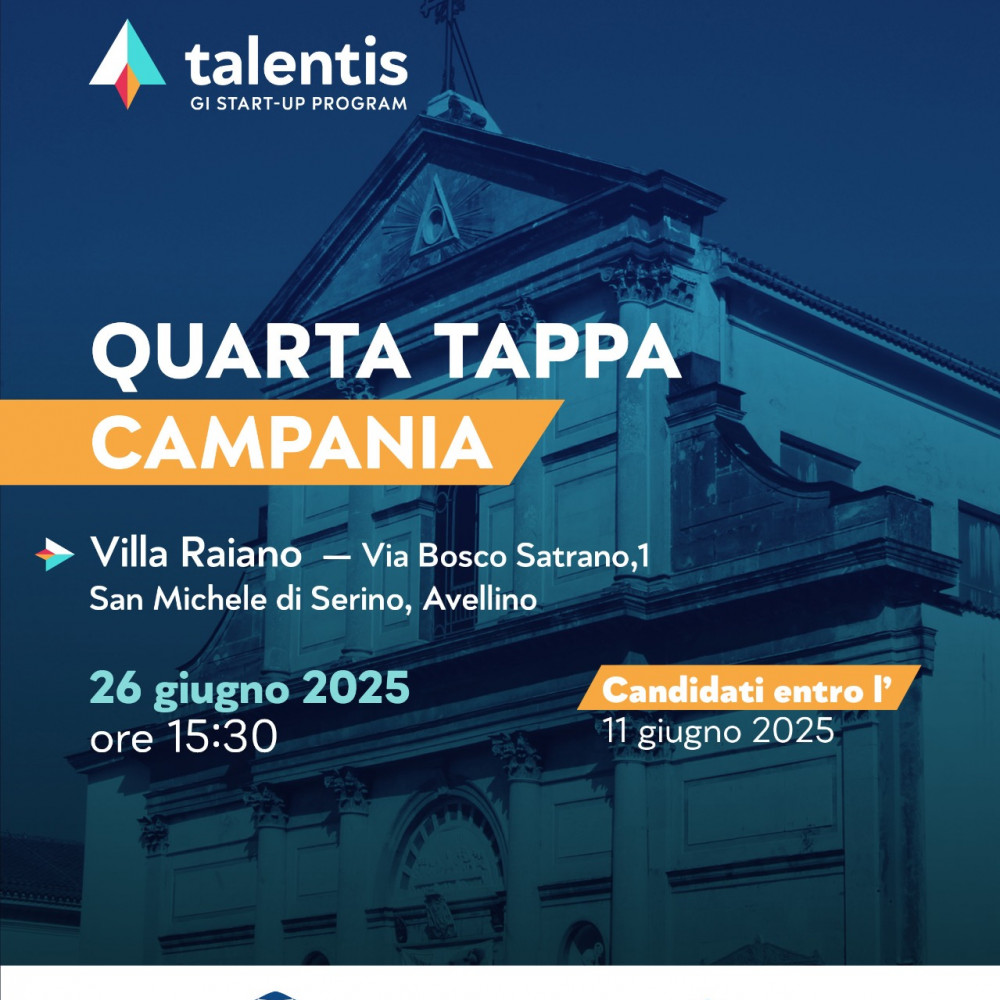 talentis
GI START-UP PROGRAM

QUARTA TAPPA
CAMPANIA

Villa Raiano — Via Bosco Satrano,1
San Michele di Serino, Avellino

26 giugno 2025
ore 15:30

Candidati entro l'
11 giugno 2025